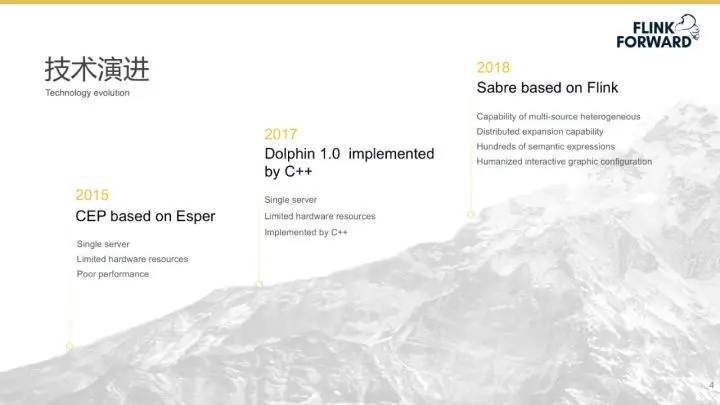 FLINK FORWARD

技术演进
Technology evolution

2015
CEP based on Esper

Single server
Limited hardware resources
Poor performance

2017
Dolphin 1.0 implemented by C++

Single server
Limited hardware resources
Implemented by C++

2018
Sabre based on Flink

Capability of multi-source heterogeneous
Distributed expansion capability
Hundreds of semantic expressions
Humanized interactive graphic configuration

4